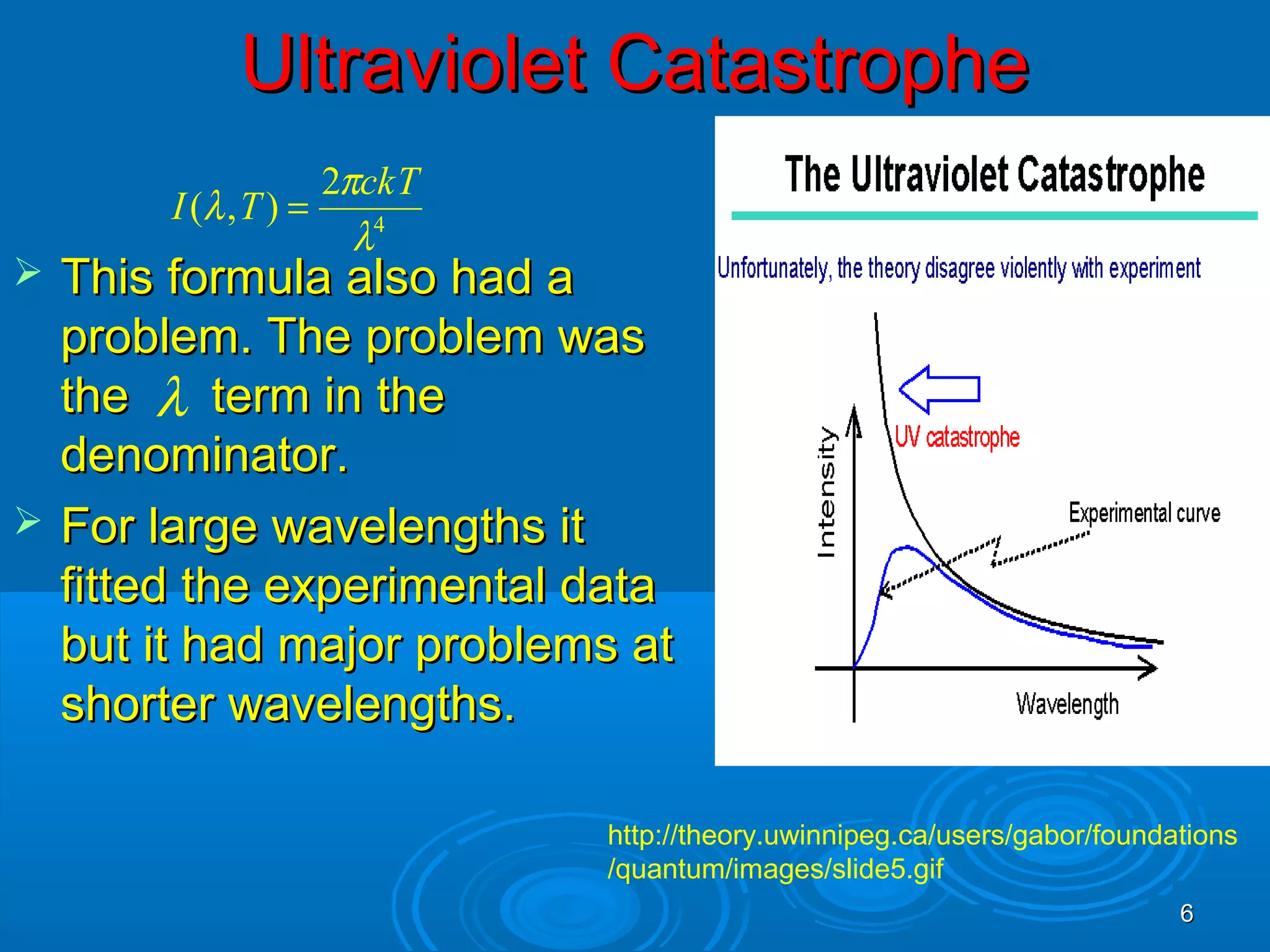 Ultraviolet Catastrophe

$I(\lambda, T) = \frac{2\pi ckT}{\lambda^4}$

➢ This formula also had a problem. The problem was the $\lambda$ term in the denominator.

➢ For large wavelengths it fitted the experimental data but it had major problems at shorter wavelengths.

The Ultraviolet Catastrophe

Unfortunately, the theory disagree violently with experiment

UV catastrophe

Intensity

Experimental curve

Wavelength

http://theory.uwinnipeg.ca/users/gabor/foundations/quantum/images/slide5.gif

6